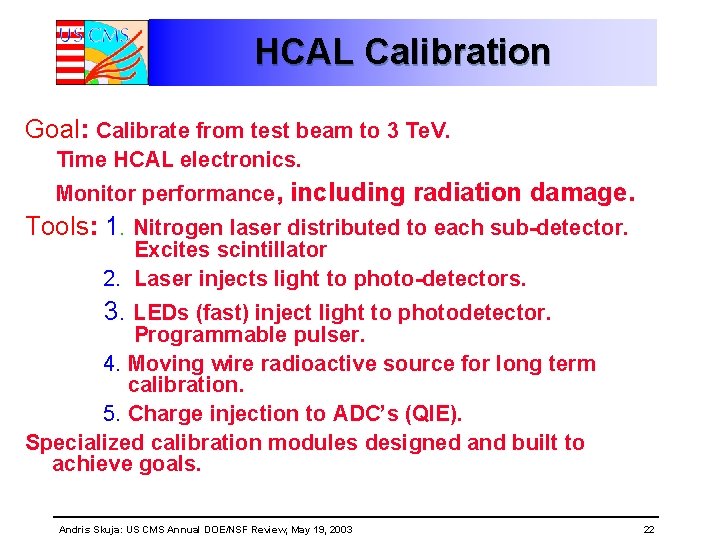 US CMS

HCAL Calibration

Goal: Calibrate from test beam to 3 TeV.
Time HCAL electronics.
Monitor performance, including radiation damage.

Tools: 1. Nitrogen laser distributed to each sub-detector. Excites scintillator
2. Laser injects light to photo-detectors.
3. LEDs (fast) inject light to photodetector. Programmable pulser.
4. Moving wire radioactive source for long term calibration.
5. Charge injection to ADC's (QIE).

Specialized calibration modules designed and built to achieve goals.

Andris Skuja: US CMS Annual DOE/NSF Review, May 19, 2003

22